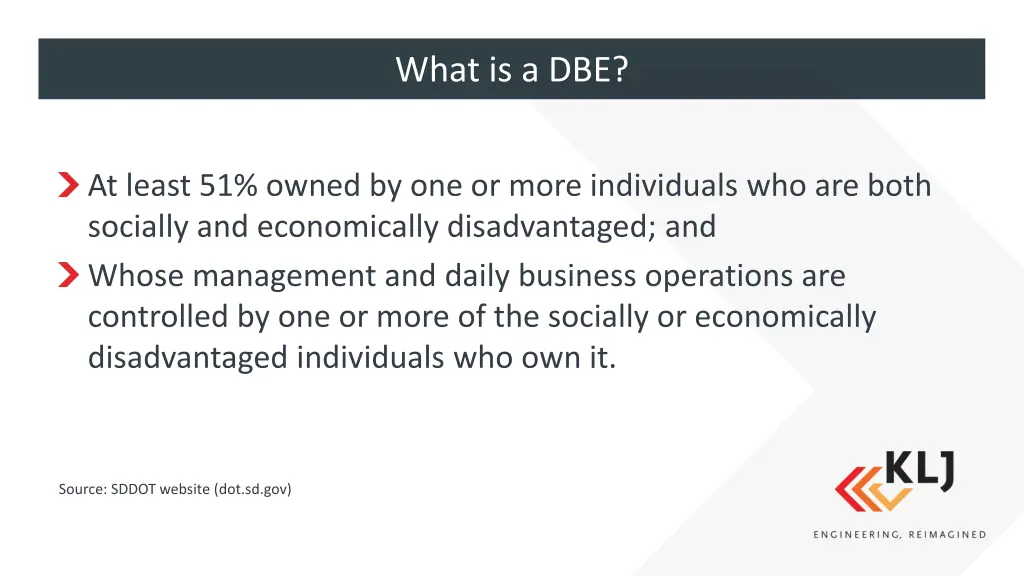 What is a DBE?

At least 51% owned by one or more individuals who are both socially and economically disadvantaged; and

Whose management and daily business operations are controlled by one or more of the socially or economically disadvantaged individuals who own it.

Source: SDDOT website (dot.sd.gov)

KLJ

ENGINEERING, REIMAGINED